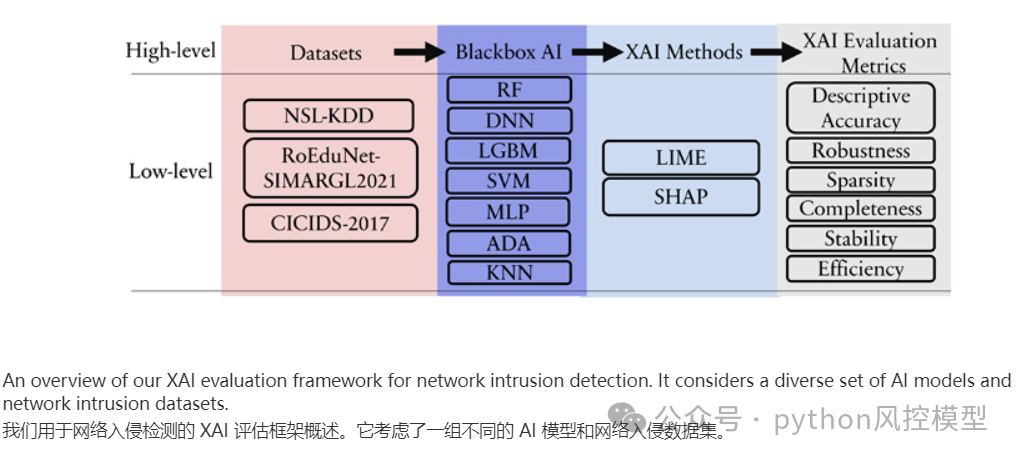 High-level Datasets Blackbox AI XAI Methods XAI Evaluation Metrics

Low-level

NSL-KDD
RoEduNet-SIMARGL2021
CICIDS-2017

RF
DNN
LGBM
SVM
MLP
ADA
KNN

LIME
SHAP

Descriptive Accuracy
Robustness
Sparsity
Completeness
Stability
Efficiency

An overview of our XAI evaluation framework for network intrusion detection. It considers a diverse set of AI models and network intrusion datasets.
我们用于网络入侵检测的 XAI 评估框架概述。它考虑了一组不同的 AI 模型和网络入侵数据集。

公众号 · python风控模型